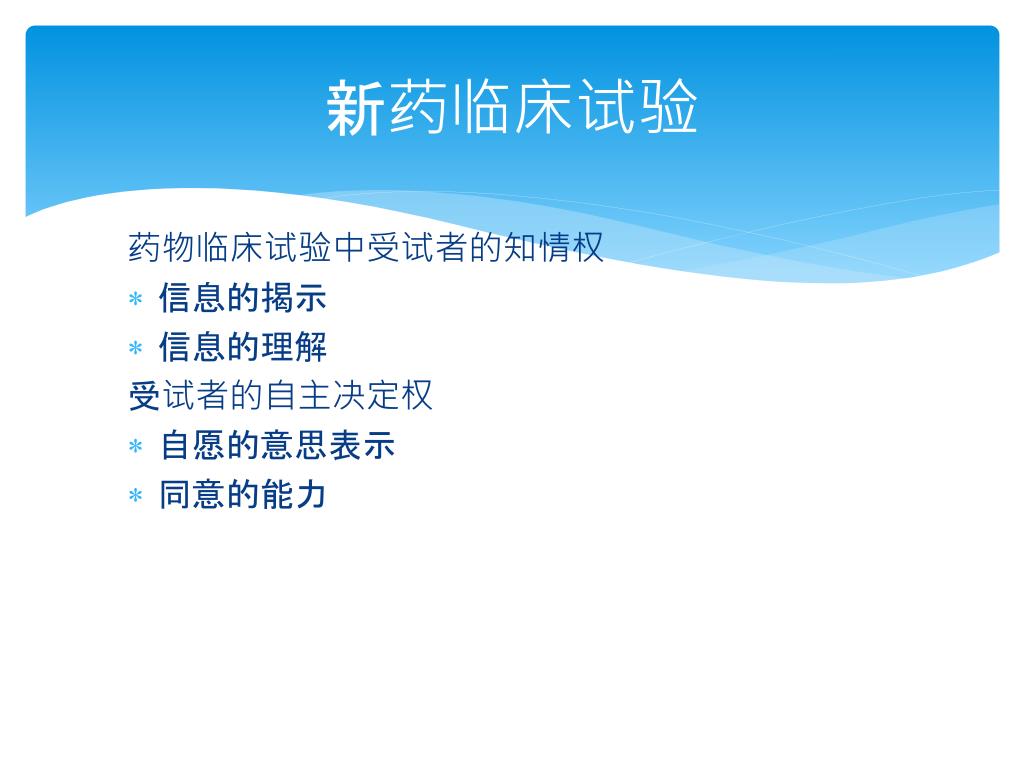 新药临床试验

药物临床试验中受试者的知情权

* 信息的揭示
* 信息的理解

受试者的自主决定权

* 自愿的意思表示
* 同意的能力